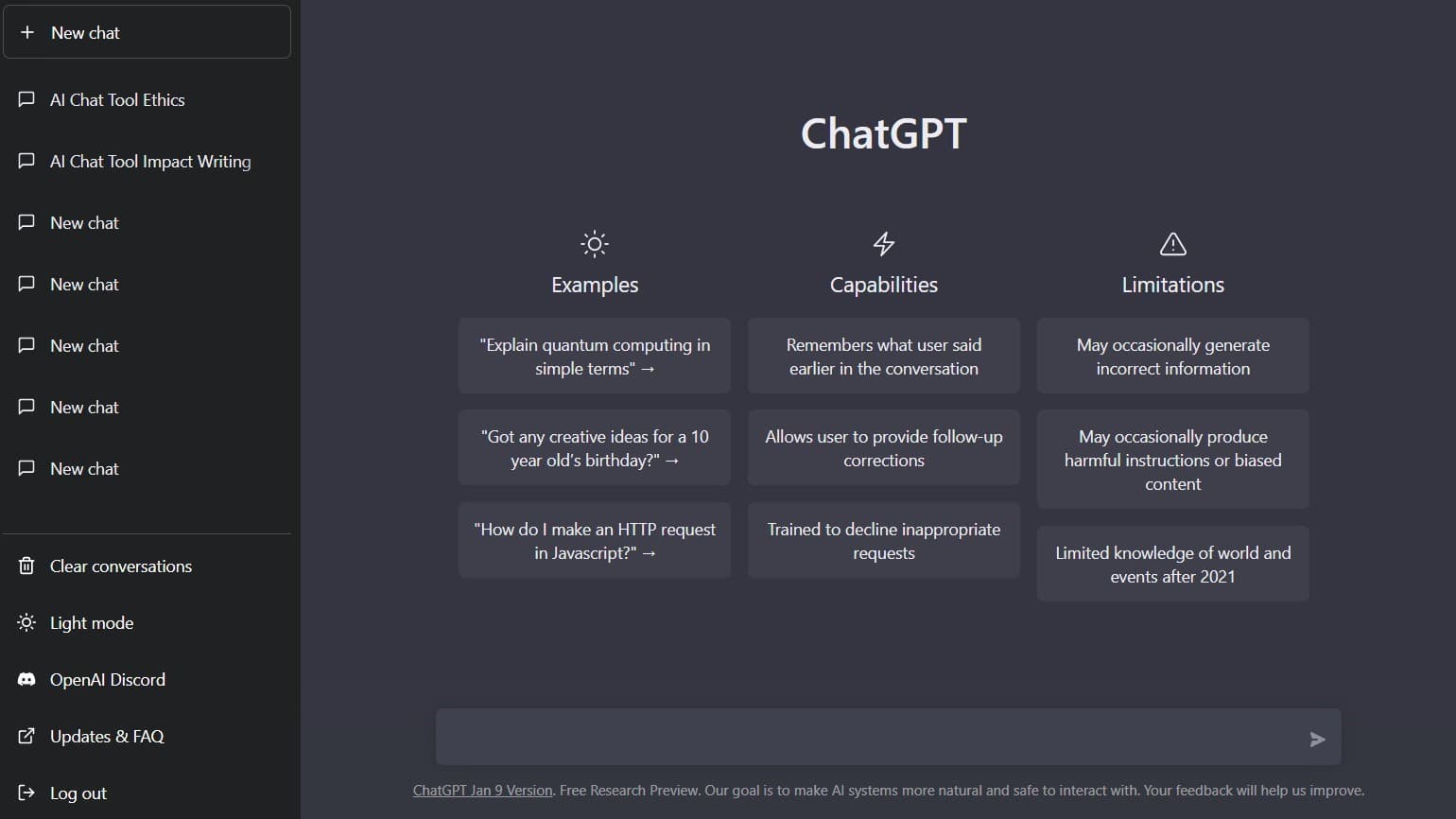 + New chat

AI Chat Tool Ethics

AI Chat Tool Impact Writing

New chat

New chat

New chat

New chat

New chat

Clear conversations

Light mode

OpenAI Discord

Updates & FAQ

Log out

ChatGPT

Examples

"Explain quantum computing in simple terms" →

"Got any creative ideas for a 10 year old's birthday?" →

"How do I make an HTTP request in Javascript?" →

Capabilities

Remembers what user said earlier in the conversation

Allows user to provide follow-up corrections

Trained to decline inappropriate requests

Limitations

May occasionally generate incorrect information

May occasionally produce harmful instructions or biased content

Limited knowledge of world and events after 2021

ChatGPT Jan 9 Version. Free Research Preview. Our goal is to make AI systems more natural and safe to interact with. Your feedback will help us improve.